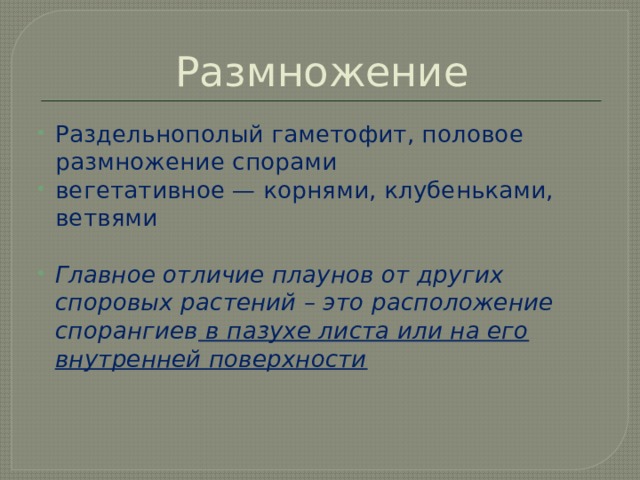 Размножение

Раздельнополый гаметофит, половое размножение спорами

вегетативное — корнями, клубеньками, ветвями

Главное отличие плаунов от других споровых растений – это расположение спорангиев в пазухе листа или на его внутренней поверхности